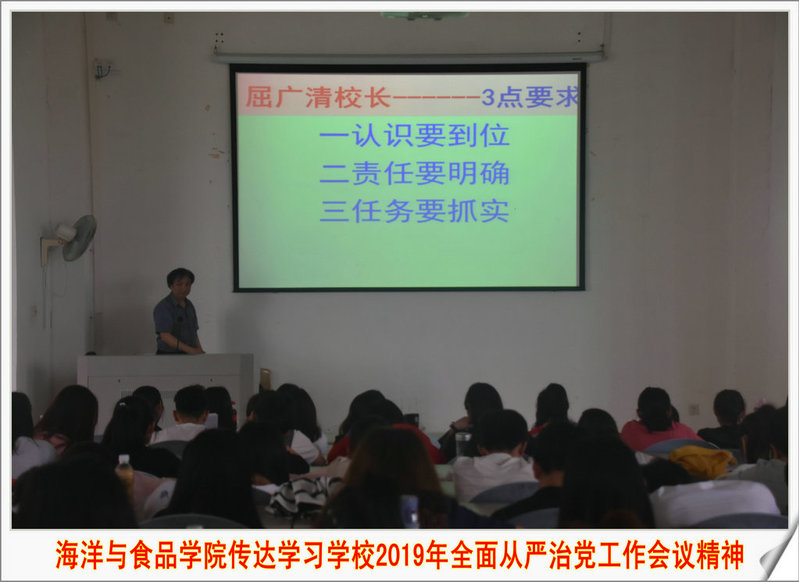 屈广清校长------3点要求

一认识要到位

二责任要明确

三任务要抓实

海洋与食品学院传达学习学校2019年全面从严治党工作会议精神